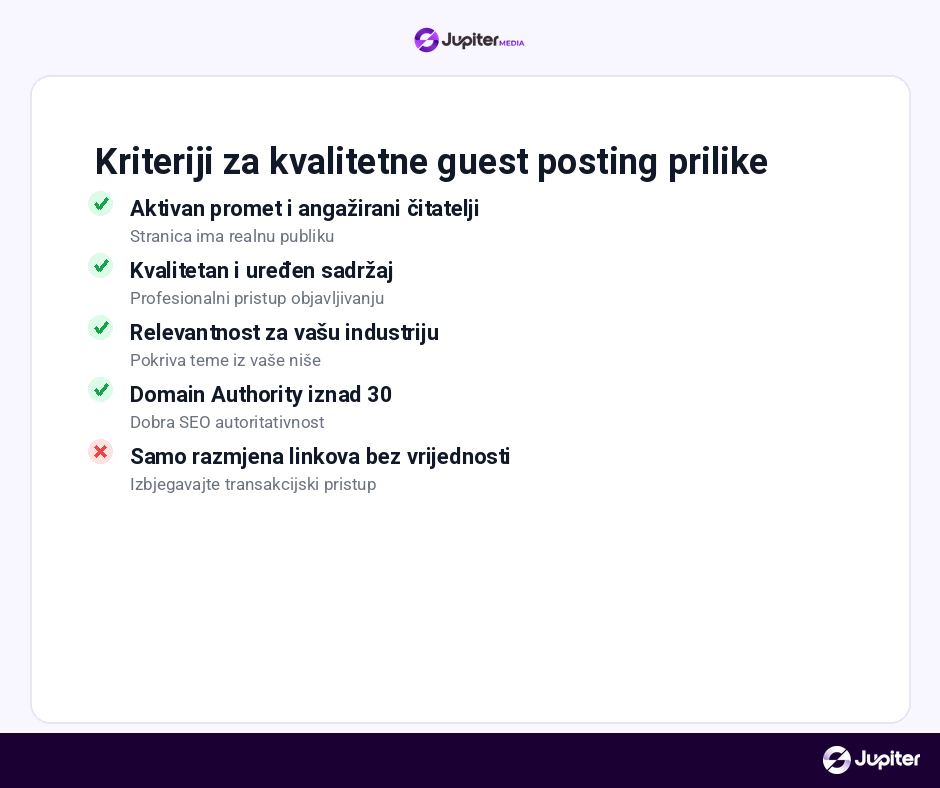 Jupiter MEDIA

Kriteriji za kvalitetne guest posting prilike

Aktivan promet i angažirani čitatelji
Stranica ima realnu publiku

Kvalitetan i uređen sadržaj
Profesionalni pristup objavljivanju

Relevantnost za vašu industriju
Pokriva teme iz vaše niše

Domain Authority iznad 30
Dobra SEO autoritativnost

Samo razmjena linkova bez vrijednosti
Izbjegavajte transakcijski pristup

Jupiter